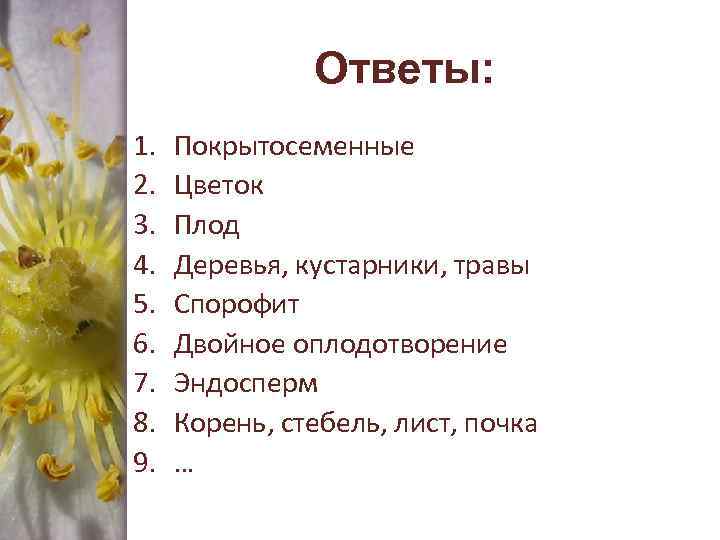 Ответы:

1. Покрытосеменные
2. Цветок
3. Плод
4. Деревья, кустарники, травы
5. Спорофит
6. Двойное оплодотворение
7. Эндосперм
8. Корень, стебель, лист, почка
9. …